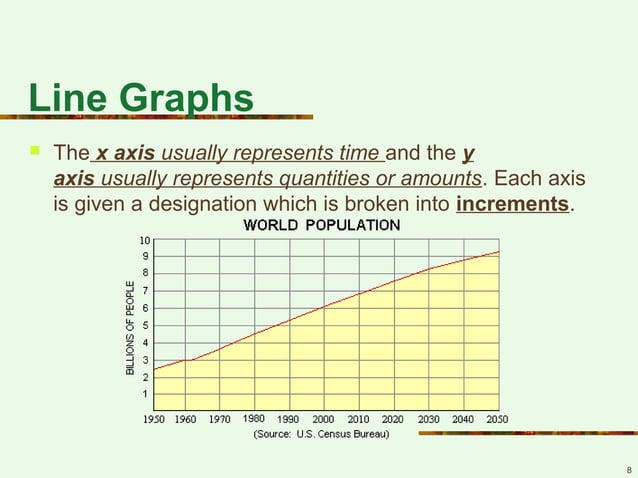 Line Graphs

The x axis usually represents time and the y axis usually represents quantities or amounts. Each axis is given a designation which is broken into increments.

WORLD POPULATION

BILLIONS OF PEOPLE

10
9
8
7
6
5
4
3
2
1

1950 1960 1970 1980 1990 2000 2010 2020 2030 2040 2050

(Source: U.S. Census Bureau)

8